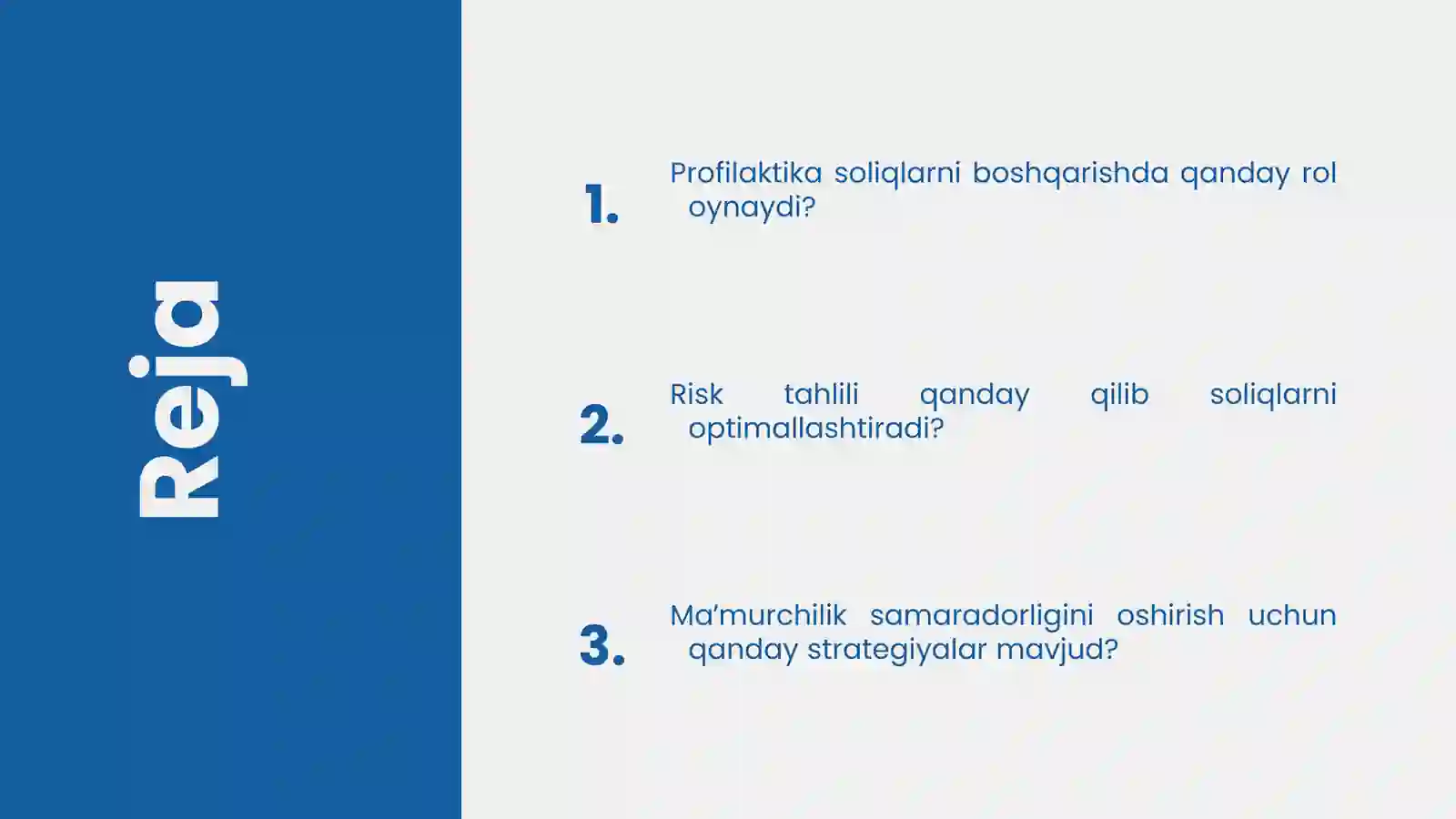 Reja

1. Profilaktika soliqlarni boshqarishda qanday rol oynaydi?

2. Risk tahlili qanday qilib soliqlarni optimallashtiradi?

3. Ma’murchilik samaradorligini oshirish uchun qanday strategiyalar mavjud?